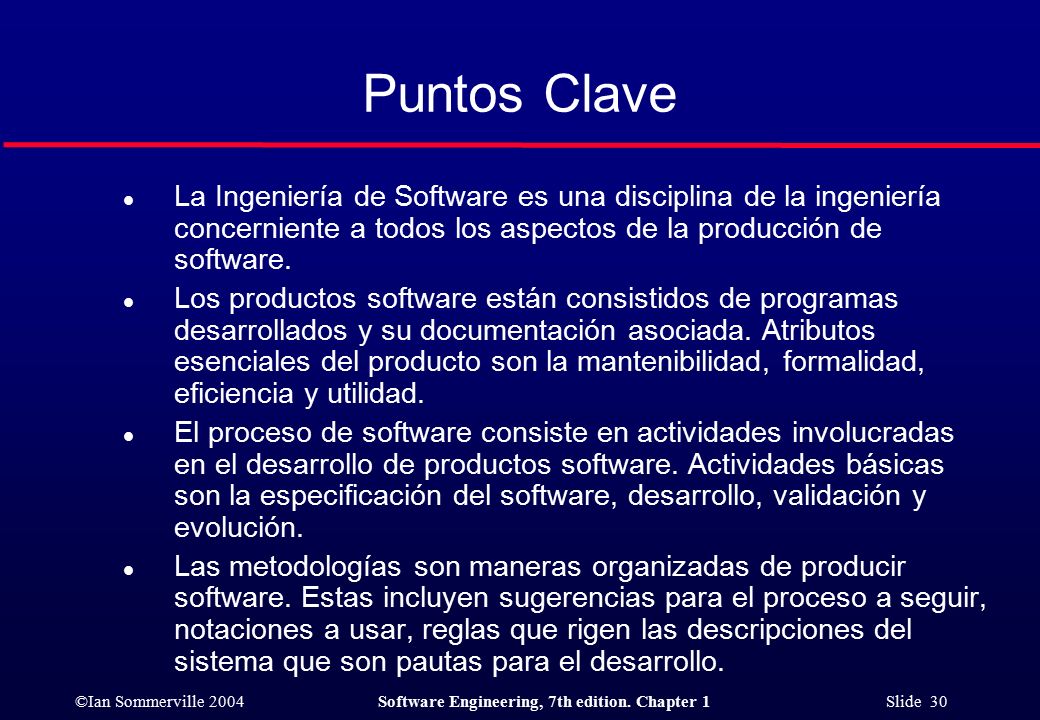 Puntos Clave

- La Ingeniería de Software es una disciplina de la ingeniería concerniente a todos los aspectos de la producción de software.
- Los productos software están consistidos de programas desarrollados y su documentación asociada. Atributos esenciales del producto son la mantenibilidad, formalidad, eficiencia y utilidad.
- El proceso de software consiste en actividades involucradas en el desarrollo de productos software. Actividades básicas son la especificación del software, desarrollo, validación y evolución.
- Las metodologías son maneras organizadas de producir software. Estas incluyen sugerencias para el proceso a seguir, notaciones a usar, reglas que rigen las descripciones del sistema que son pautas para el desarrollo.

©Ian Sommerville 2004 Software Engineering, 7th edition. Chapter 1 Slide 30